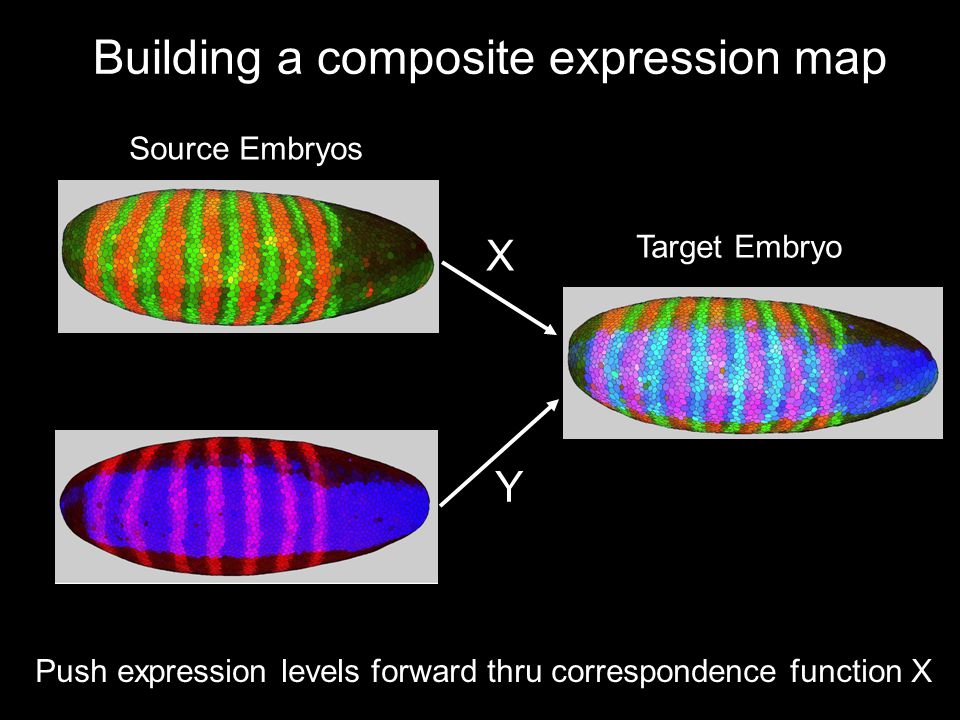 Building a composite expression map

Source Embryos

X

Target Embryo

Y

Push expression levels forward thru correspondence function X